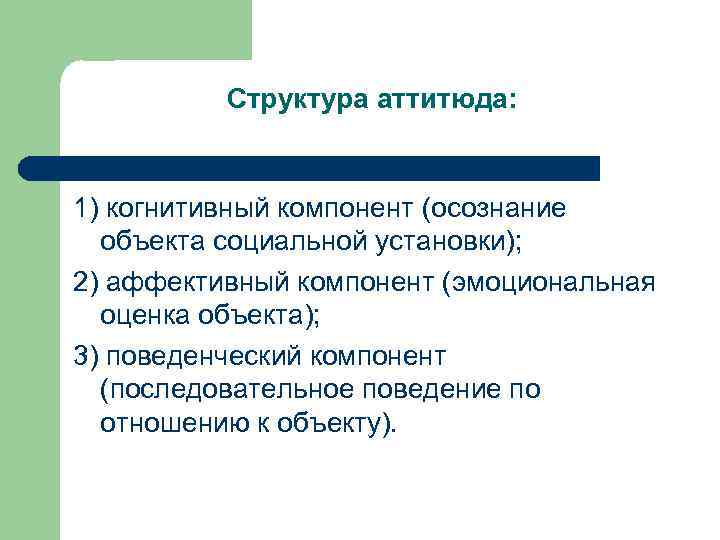 Структура аттитюда:

1) когнитивный компонент (осознание объекта социальной установки);

2) аффективный компонент (эмоциональная оценка объекта);

3) поведенческий компонент (последовательное поведение по отношению к объекту).